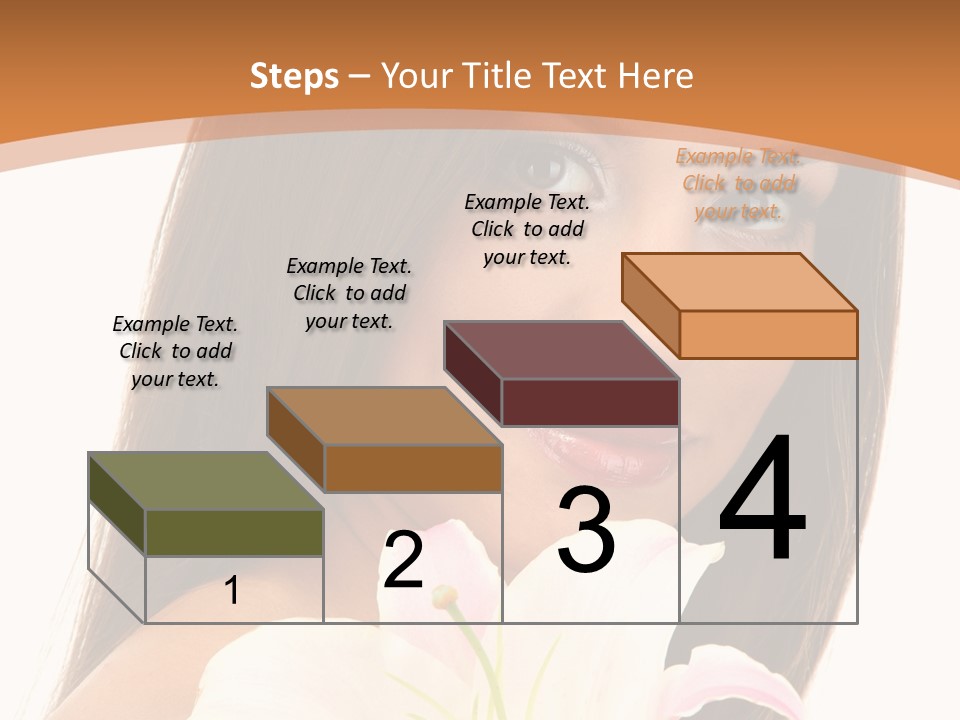 Steps – Your Title Text Here

Example Text. Click to add your text.

Example Text. Click to add your text.

Example Text. Click to add your text.

Example Text. Click to add your text.

1

2

3

4